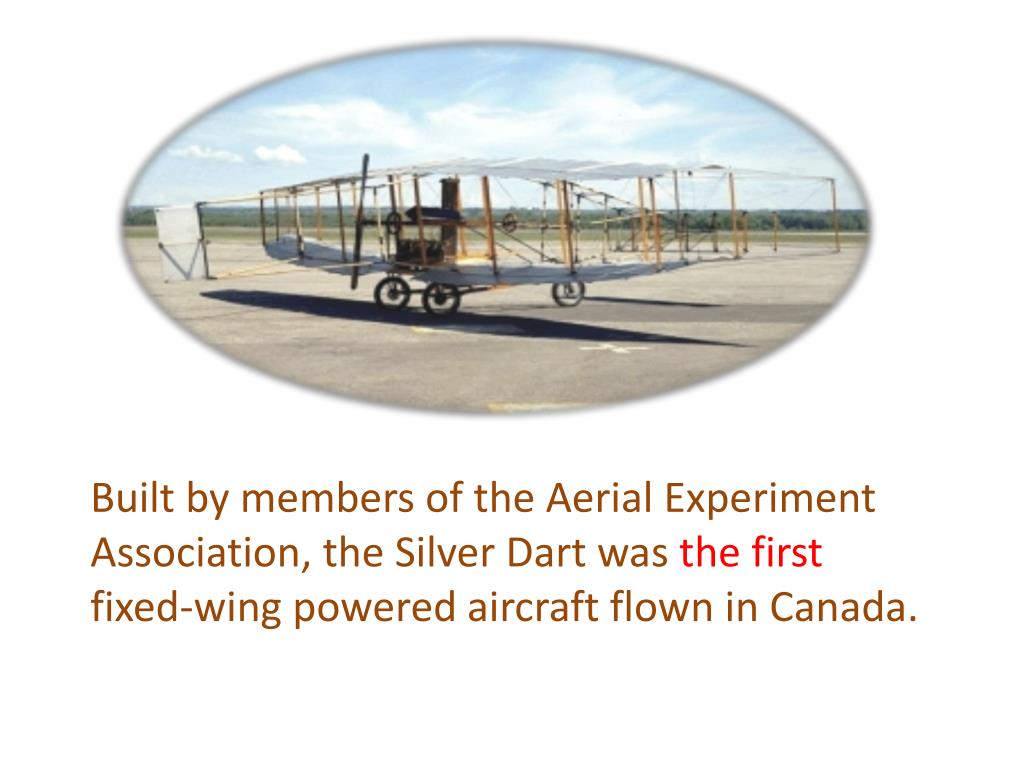 Built by members of the Aerial Experiment Association, the Silver Dart was the first fixed-wing powered aircraft flown in Canada.